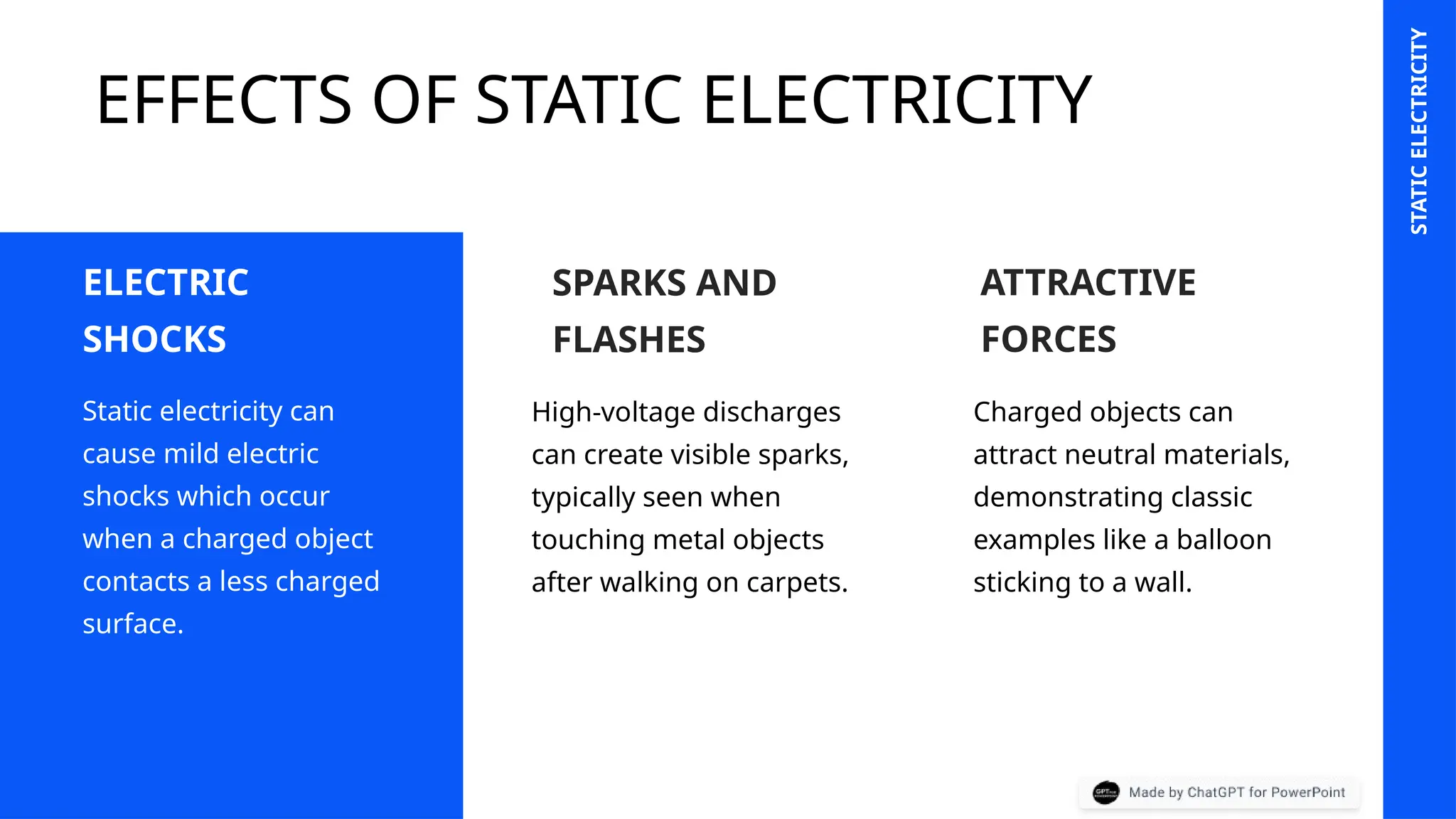 EFFECTS OF STATIC ELECTRICITY

STATIC ELECTRICITY

ELECTRIC SHOCKS

Static electricity can cause mild electric shocks which occur when a charged object contacts a less charged surface.

SPARKS AND FLASHES

High-voltage discharges can create visible sparks, typically seen when touching metal objects after walking on carpets.

ATTRACTIVE FORCES

Charged objects can attract neutral materials, demonstrating classic examples like a balloon sticking to a wall.

Made by ChatGPT for PowerPoint